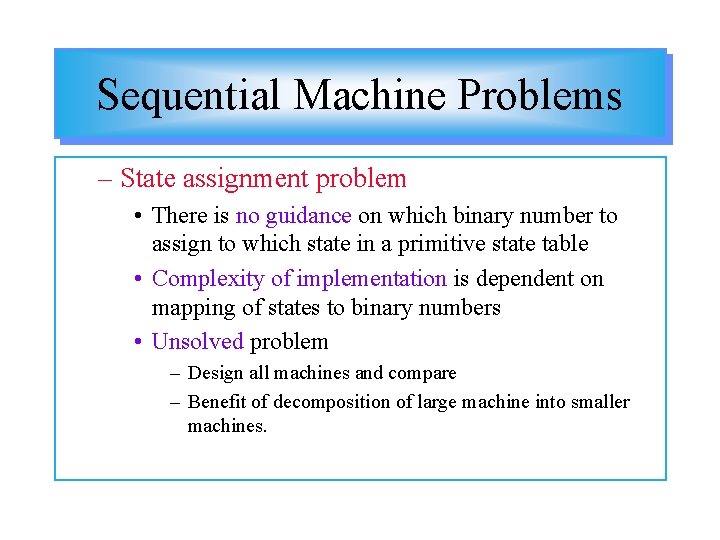 Sequential Machine Problems

– State assignment problem

• There is no guidance on which binary number to assign to which state in a primitive state table

• Complexity of implementation is dependent on mapping of states to binary numbers

• Unsolved problem

– Design all machines and compare

– Benefit of decomposition of large machine into smaller machines.